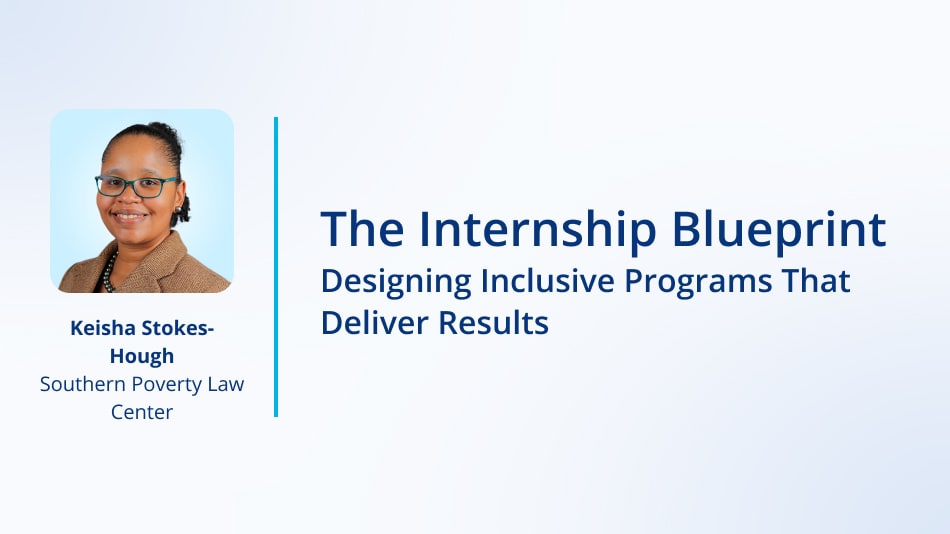 Keisha Stokes-Hough
Southern Poverty Law Center

The Internship Blueprint
Designing Inclusive Programs That Deliver Results